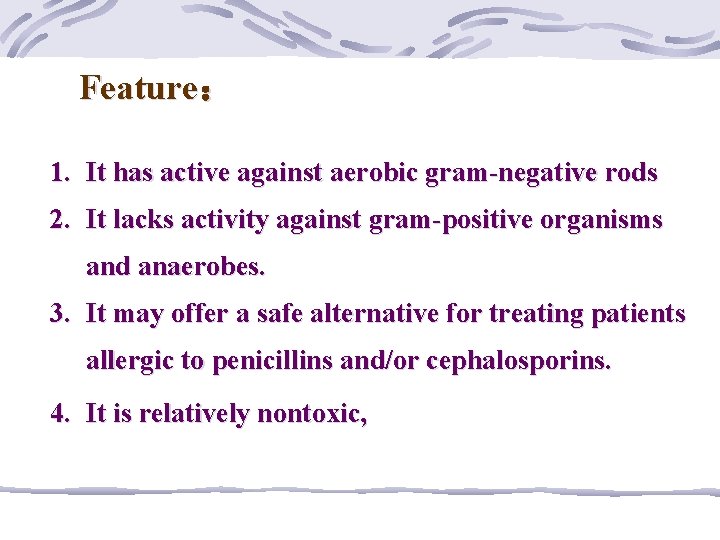 Feature：

1. It has active against aerobic gram-negative rods
2. It lacks activity against gram-positive organisms and anaerobes.
3. It may offer a safe alternative for treating patients allergic to penicillins and/or cephalosporins.
4. It is relatively nontoxic,